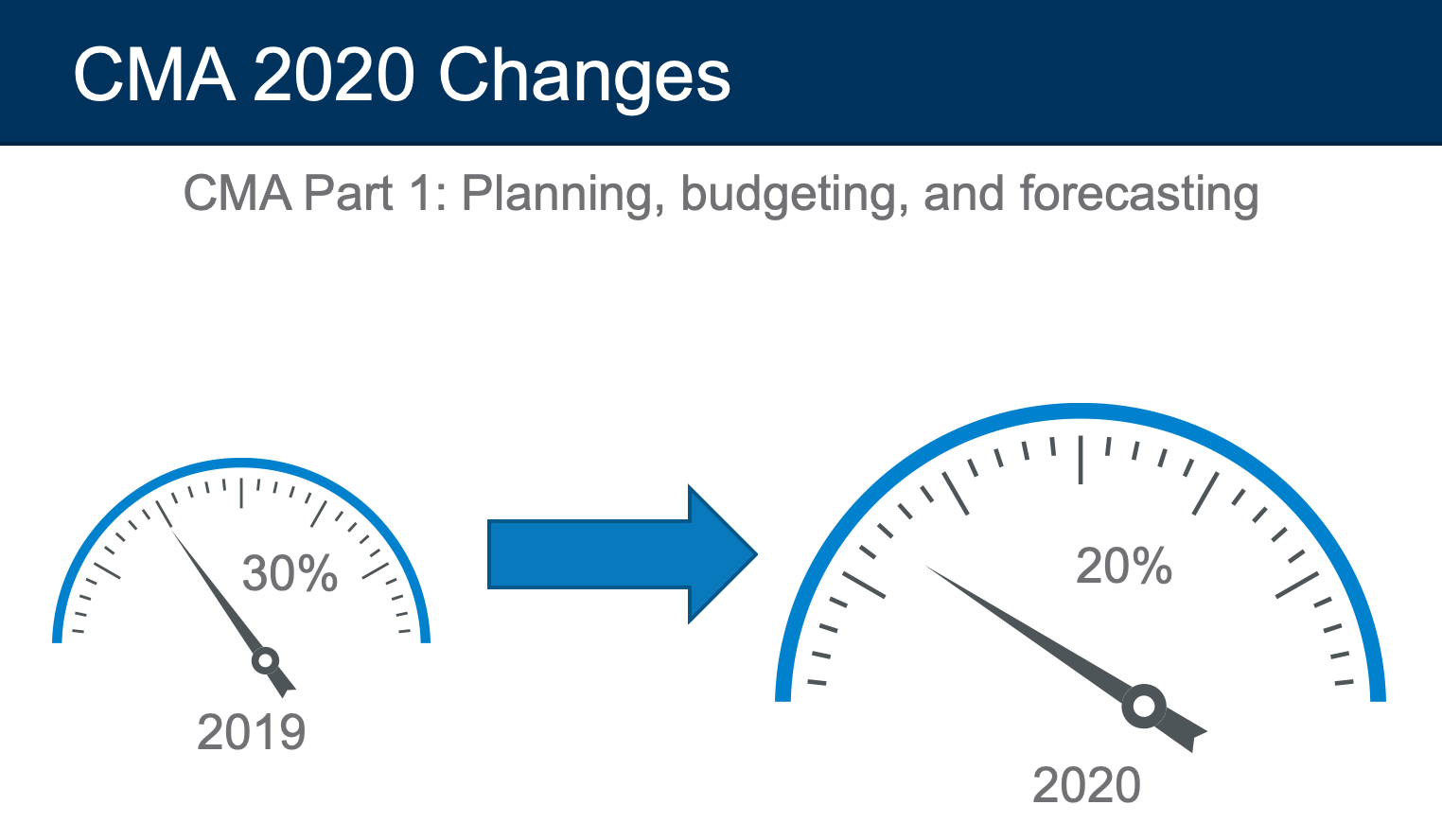 CMA 2020 Changes

CMA Part 1: Planning, budgeting, and forecasting

30%

2019

20%

2020